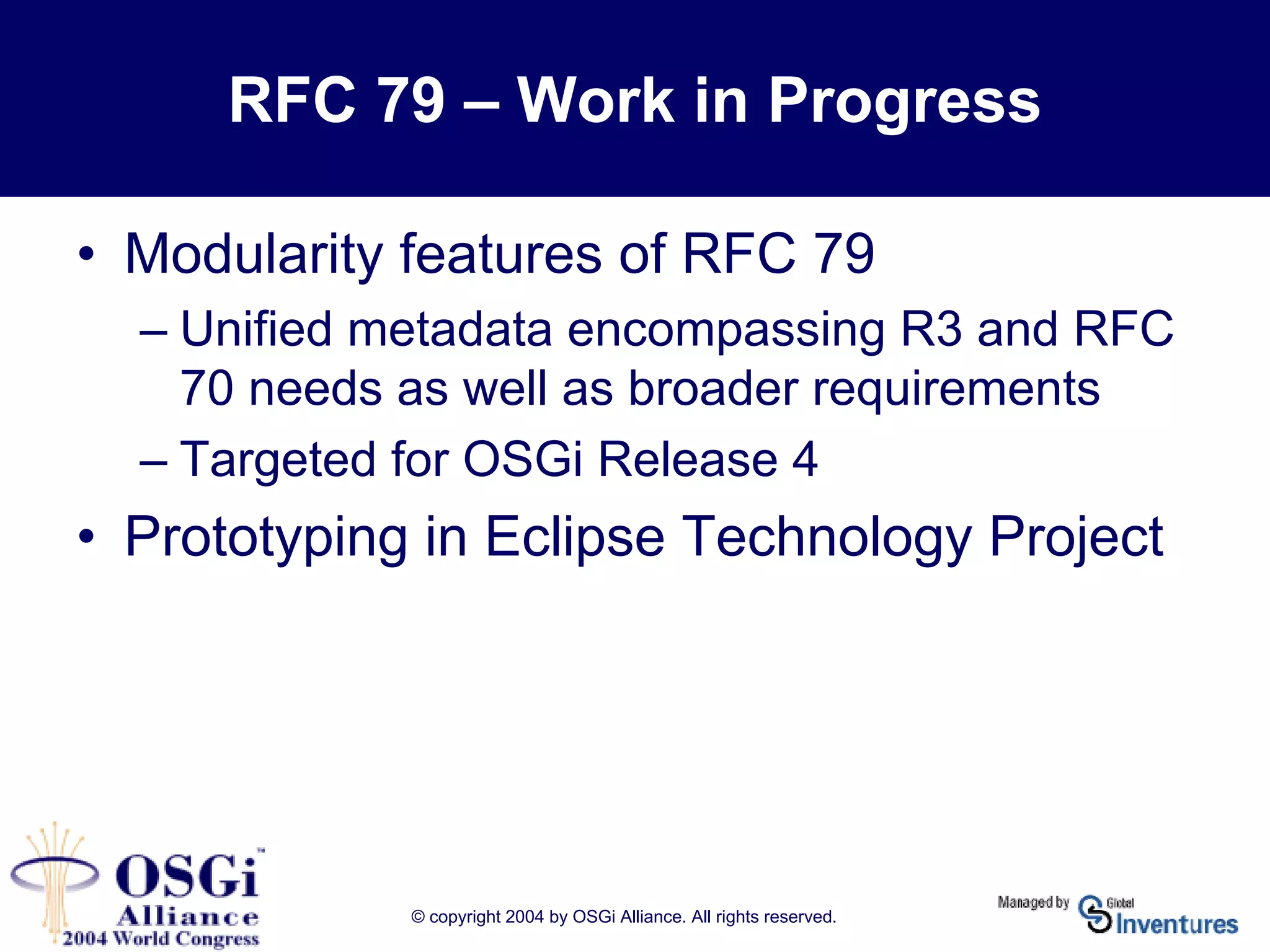 RFC 79 – Work in Progress

• Modularity features of RFC 79

– Unified metadata encompassing R3 and RFC 70 needs as well as broader requirements

– Targeted for OSGi Release 4

• Prototyping in Eclipse Technology Project

OSGi™ Alliance 2004 World Congress

© copyright 2004 by OSGi Alliance. All rights reserved.

Managed by Global Inventures